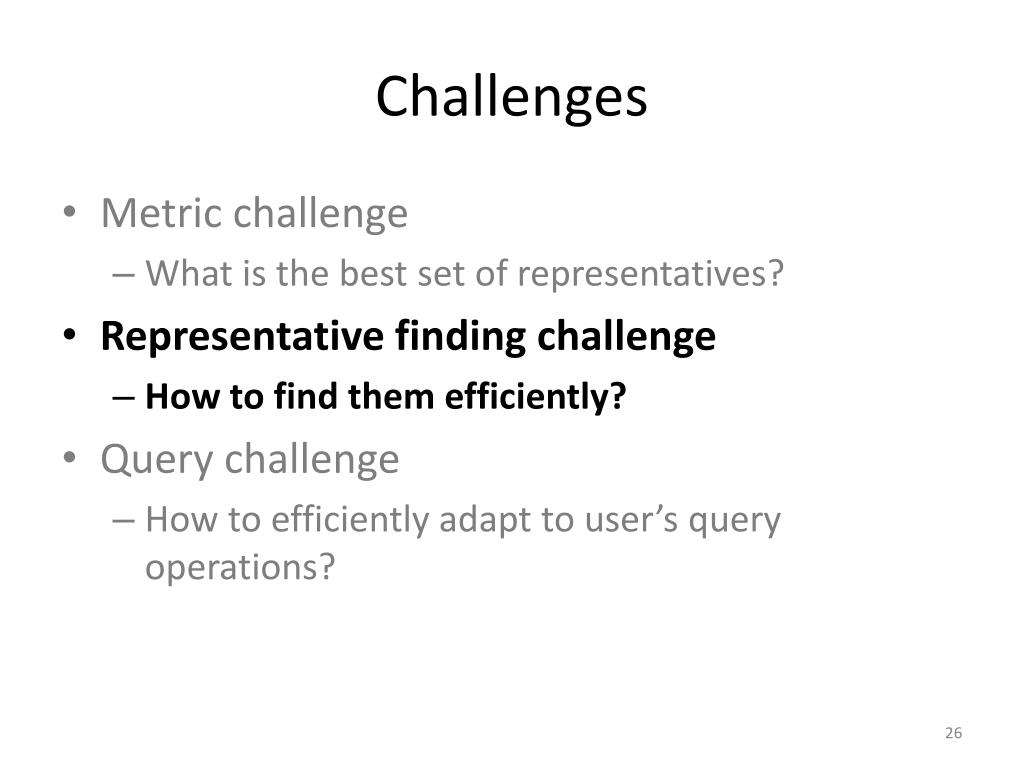 Challenges

• Metric challenge
– What is the best set of representatives?
• Representative finding challenge
– How to find them efficiently?
• Query challenge
– How to efficiently adapt to user's query operations?

26